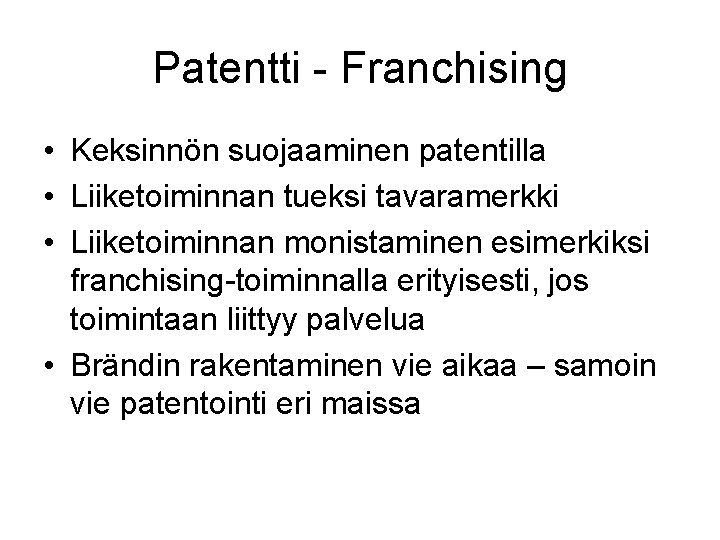 Patentti - Franchising

• Keksinnön suojaaminen patentilla
• Liiketoiminnan tueksi tavaramerkki
• Liiketoiminnan monistaminen esimerkiksi franchising-toiminnalla erityisesti, jos toimintaan liittyy palvelua
• Brändin rakentaminen vie aikaa – samoin vie patentointi eri maissa